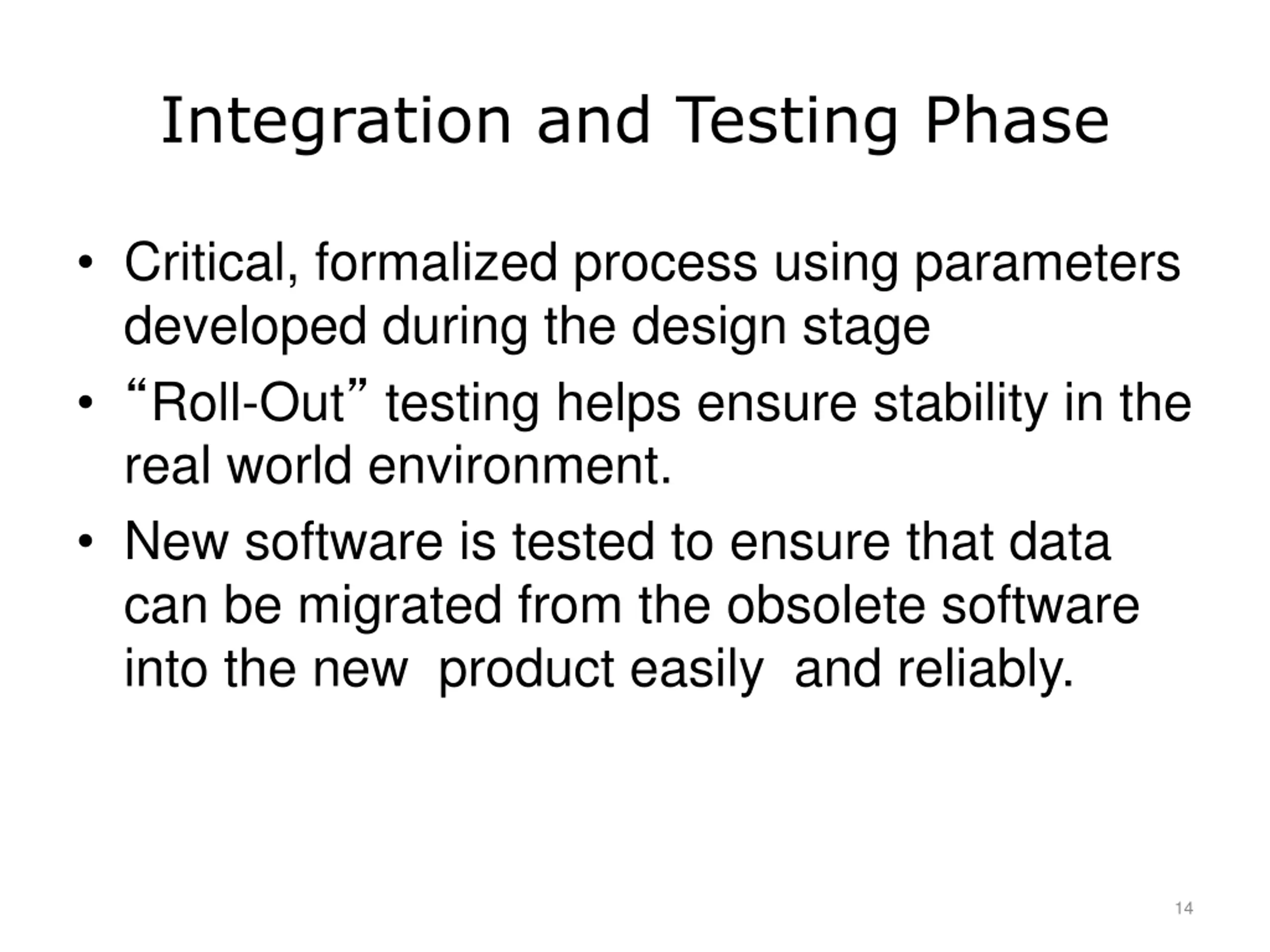 Integration and Testing Phase

• Critical, formalized process using parameters developed during the design stage

• “Roll-Out” testing helps ensure stability in the real world environment.

• New software is tested to ensure that data can be migrated from the obsolete software into the new  product easily  and reliably.

14